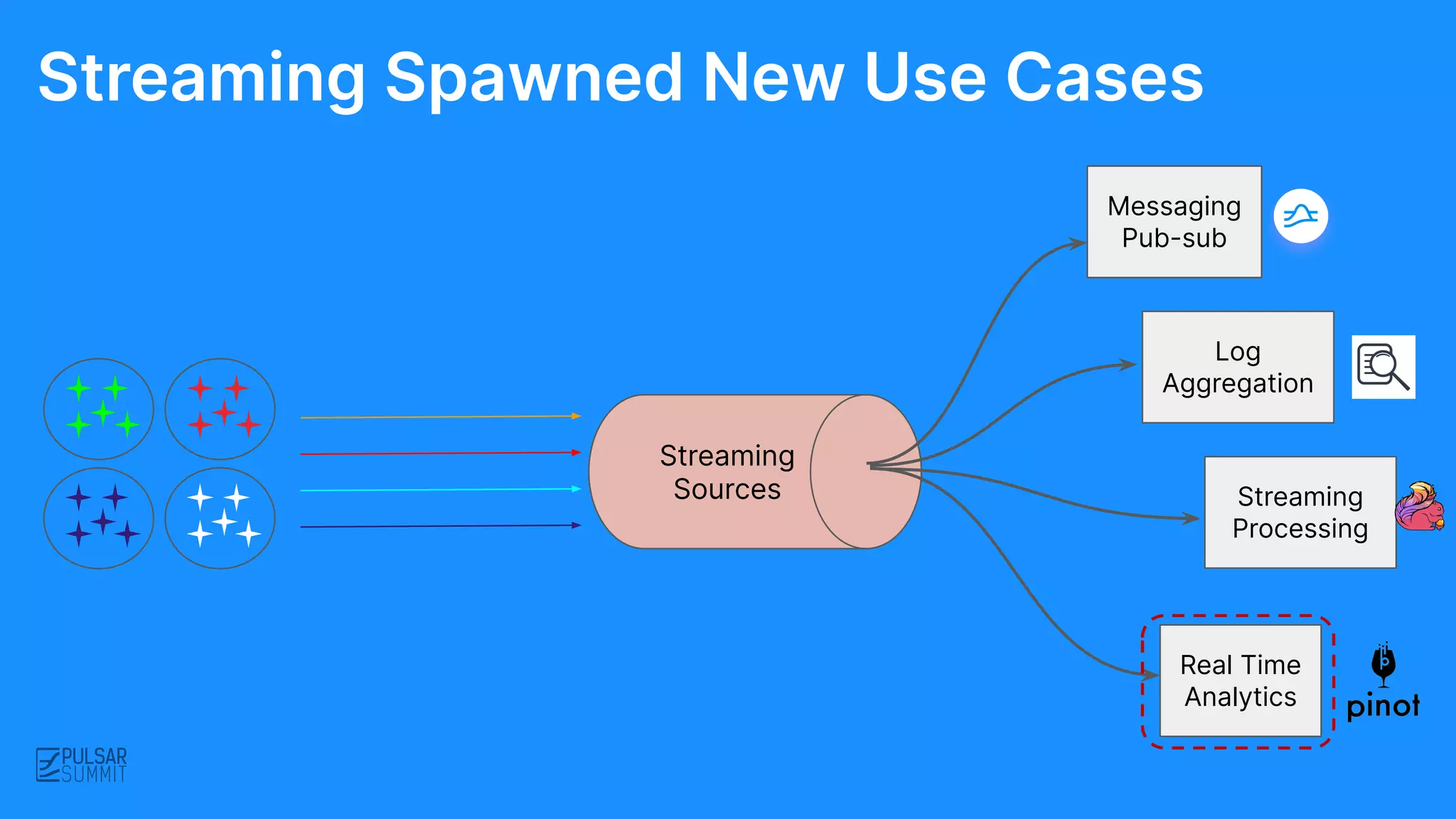 Streaming Spawned New Use Cases

Streaming Sources

Messaging Pub-sub

Log Aggregation

Streaming Processing

Real Time Analytics

pinot

PULSAR SUMMIT